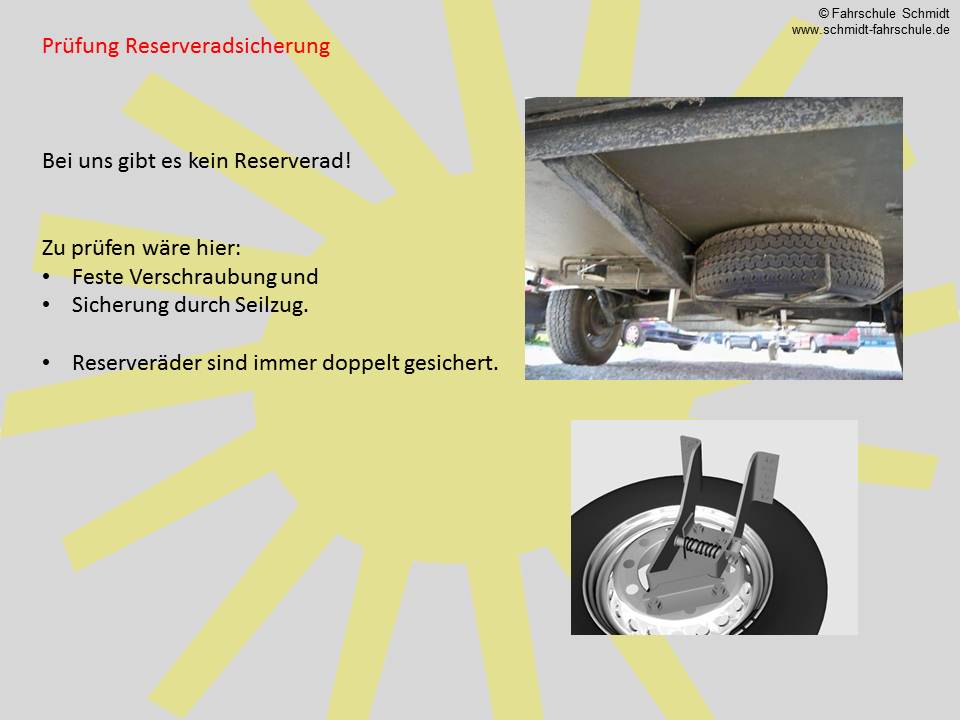 © Fahrschule Schmidt
www.schmidt-fahrschule.de

Prüfung Reserveradsicherung

Bei uns gibt es kein Reserverad!

Zu prüfen wäre hier:
• Feste Verschraubung und
• Sicherung durch Seilzug.

• Reserveräder sind immer doppelt gesichert.